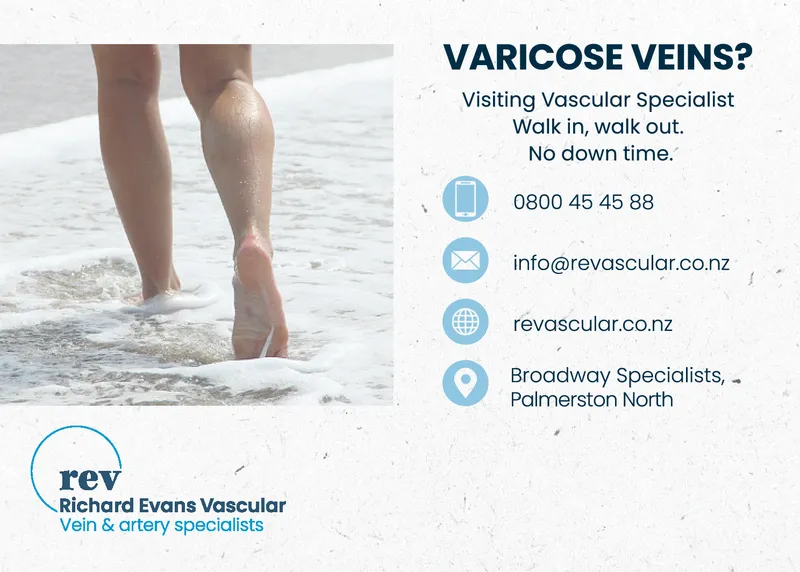 VARICOSE VEINS?

Visiting Vascular Specialist
Walk in, walk out.
No down time.

0800 45 45 88

info@revascular.co.nz

revascular.co.nz

Broadway Specialists,
Palmerston North

rev
Richard Evans Vascular
Vein & artery specialists